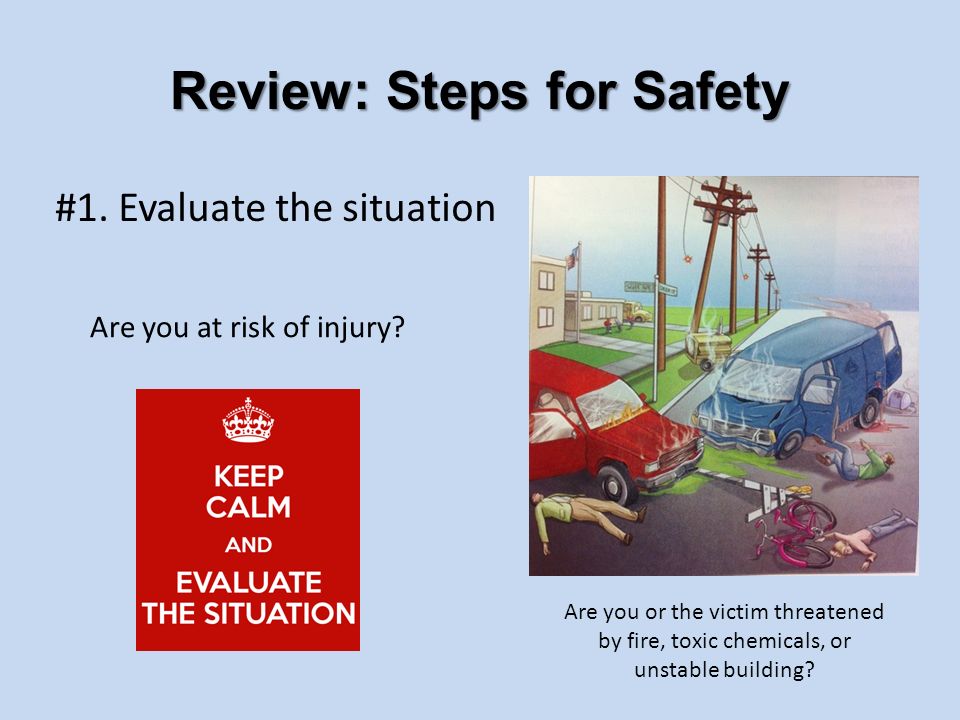 Review: Steps for Safety

#1. Evaluate the situation

Are you at risk of injury?

KEEP CALM AND EVALUATE THE SITUATION

Are you or the victim threatened by fire, toxic chemicals, or unstable building?